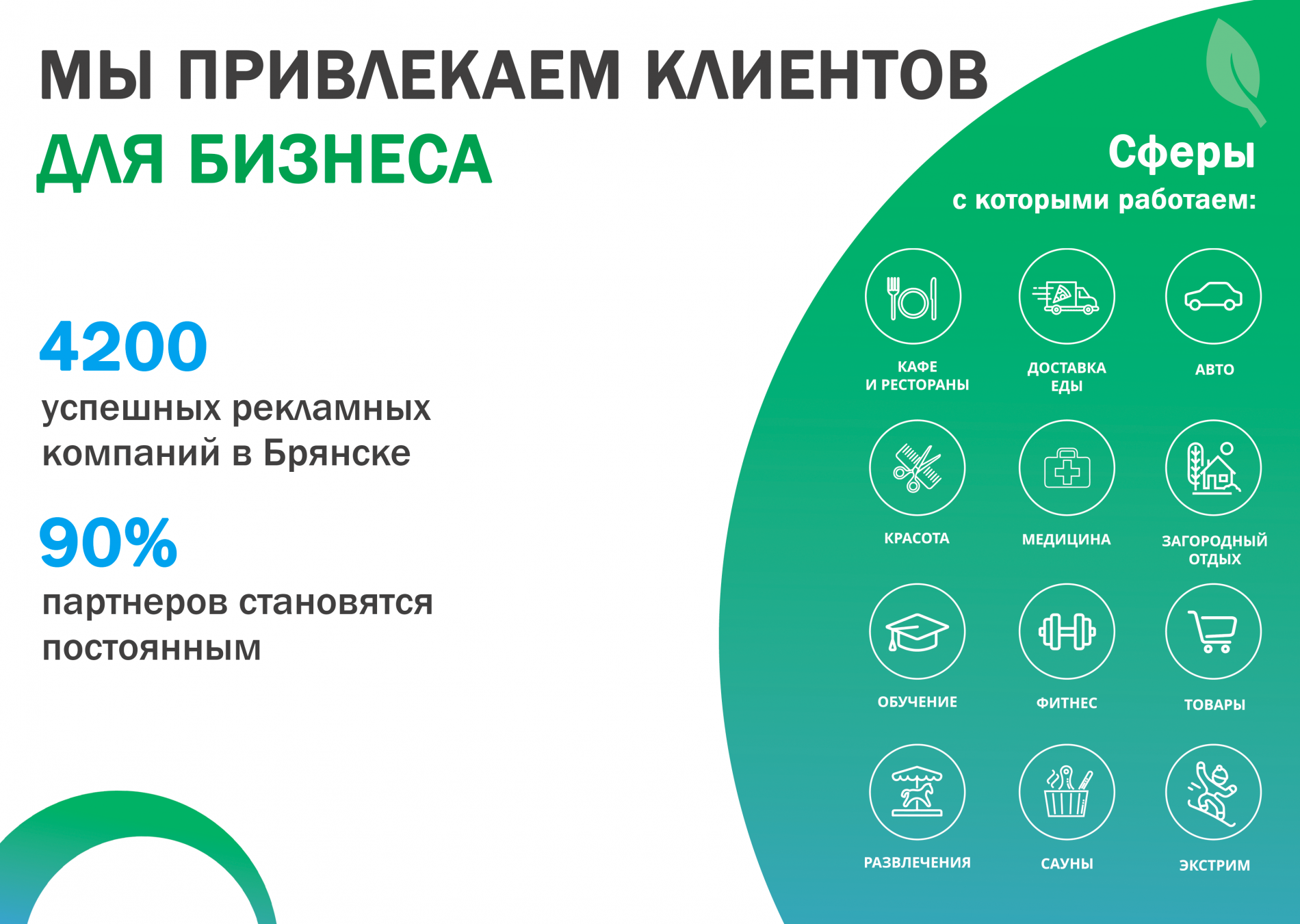 МЫ ПРИВЛЕКАЕМ КЛИЕНТОВ
ДЛЯ БИЗНЕСА

4200
успешных рекламных компаний в Брянске

90%
партнеров становятся постоянным

Сферы
с которыми работаем:

КАФЕ И РЕСТОРАНЫ
ДОСТАВКА ЕДЫ
АВТО
КРАСОТА
МЕДИЦИНА
ЗАГОРОДНЫЙ ОТДЫХ
ОБУЧЕНИЕ
ФИТНЕС
ТОВАРЫ
РАЗВЛЕЧЕНИЯ
САУНЫ
ЭКСТРИМ